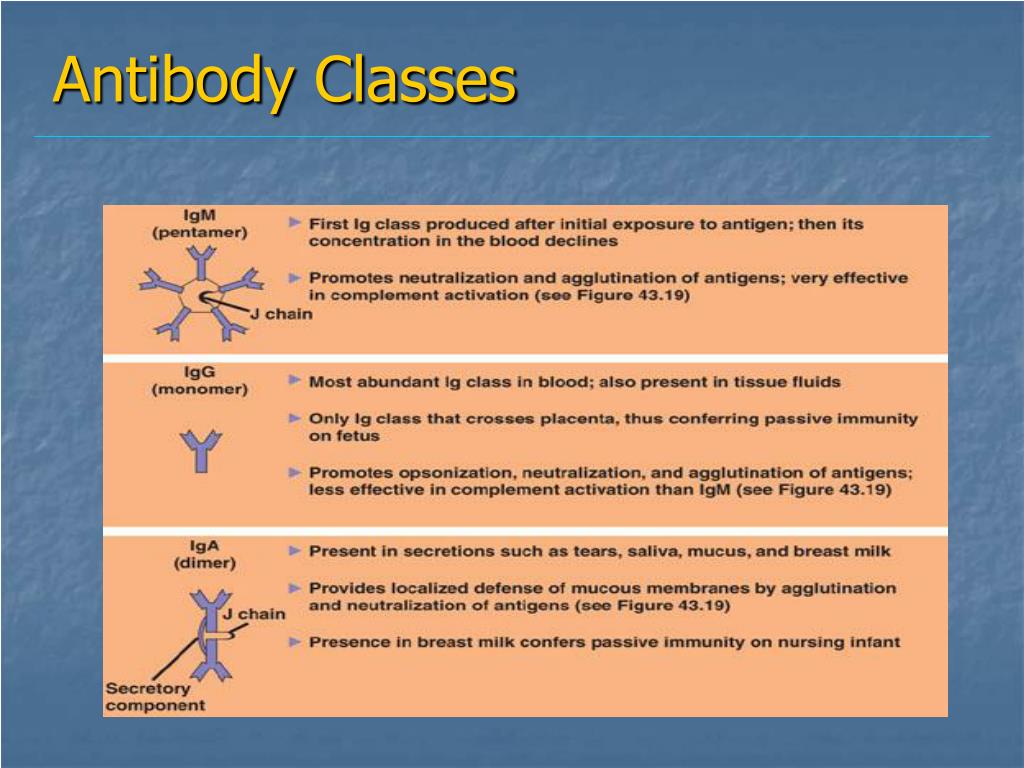 Antibody Classes

IgM
(pentamer)

J chain

First Ig class produced after initial exposure to antigen; then its concentration in the blood declines

Promotes neutralization and agglutination of antigens; very effective in complement activation (see Figure 43.19)

IgG
(monomer)

Most abundant Ig class in blood; also present in tissue fluids

Only Ig class that crosses placenta, thus conferring passive immunity on fetus

Promotes opsonization, neutralization, and agglutination of antigens; less effective in complement activation than IgM (see Figure 43.19)

IgA
(dimer)

J chain

Secretory component

Present in secretions such as tears, saliva, mucus, and breast milk

Provides localized defense of mucous membranes by agglutination and neutralization of antigens (see Figure 43.19)

Presence in breast milk confers passive immunity on nursing infant